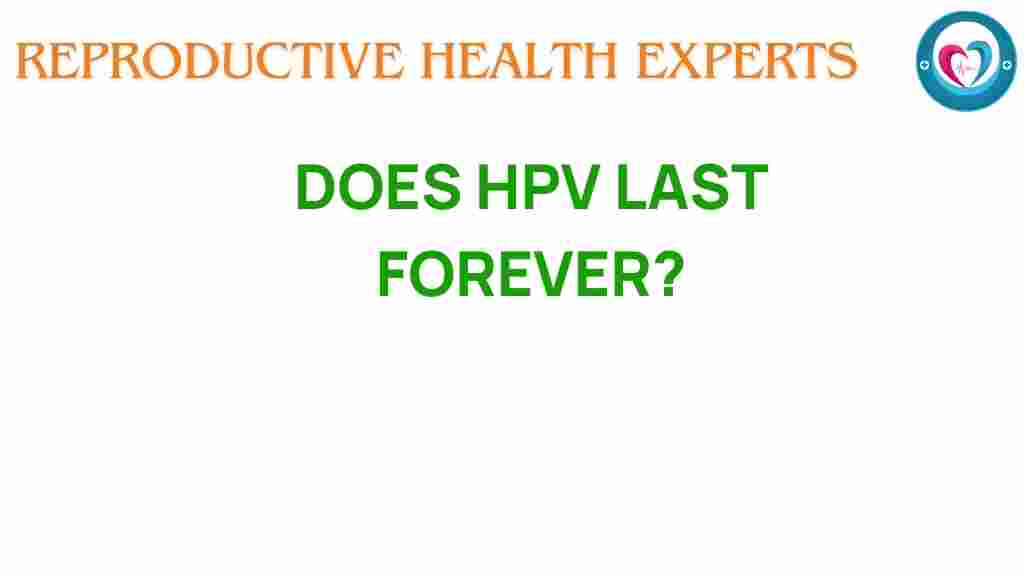 REPRODUCTIVE HEALTH EXPERTS

DOES HPV LAST FOREVER?